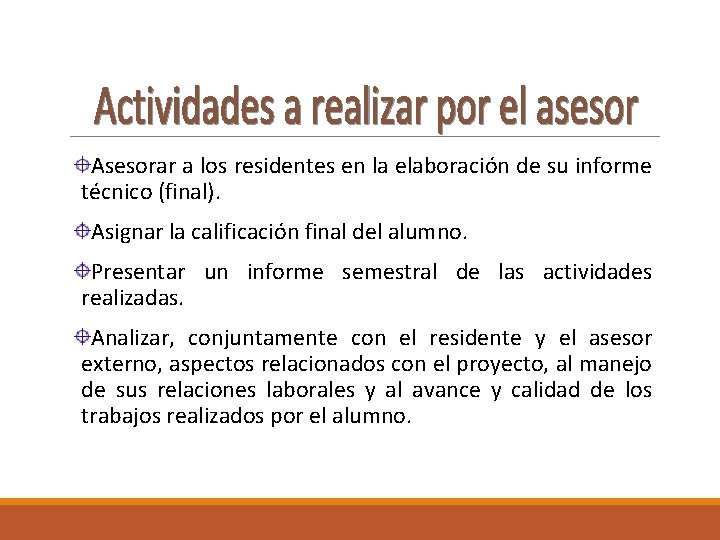 Actividades a realizar por el asesor

Asesorar a los residentes en la elaboración de su informe técnico (final).

Asignar la calificación final del alumno.

Presentar un informe semestral de las actividades realizadas.

Analizar, conjuntamente con el residente y el asesor externo, aspectos relacionados con el proyecto, al manejo de sus relaciones laborales y al avance y calidad de los trabajos realizados por el alumno.